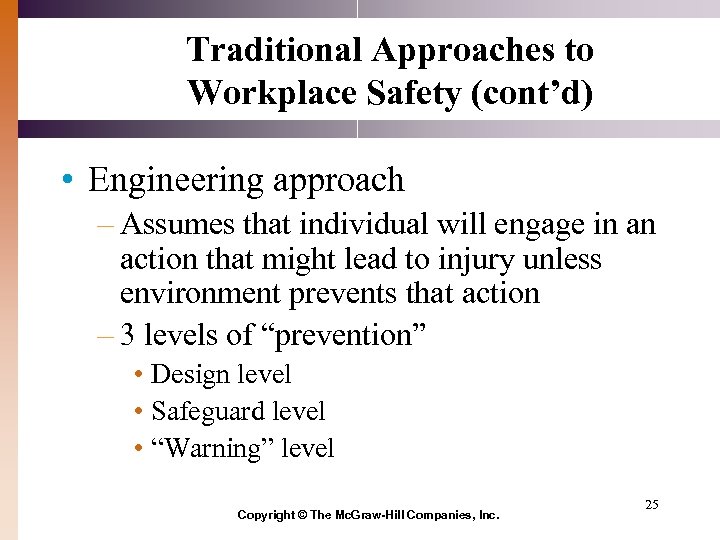 Traditional Approaches to Workplace Safety (cont’d)

• Engineering approach
– Assumes that individual will engage in an action that might lead to injury unless environment prevents that action
– 3 levels of “prevention”
• Design level
• Safeguard level
• “Warning” level

25

Copyright © The McGraw-Hill Companies, Inc.